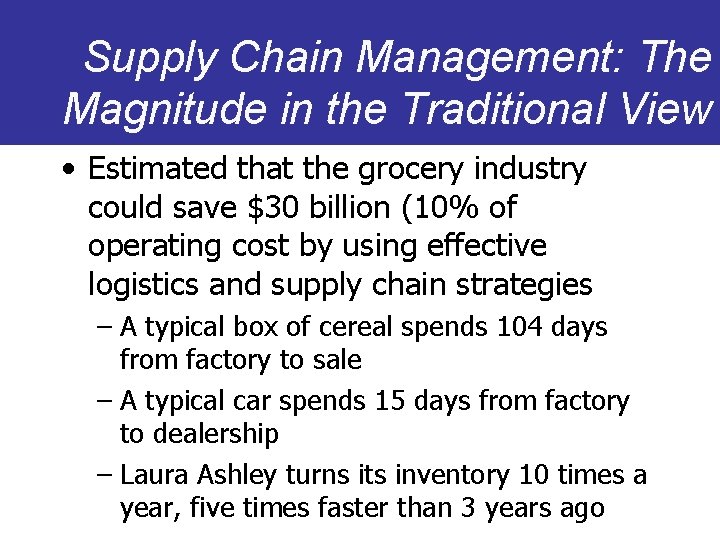 Supply Chain Management: The Magnitude in the Traditional View

• Estimated that the grocery industry could save \$30 billion (10% of operating cost by using effective logistics and supply chain strategies

– A typical box of cereal spends 104 days from factory to sale

– A typical car spends 15 days from factory to dealership

– Laura Ashley turns its inventory 10 times a year, five times faster than 3 years ago